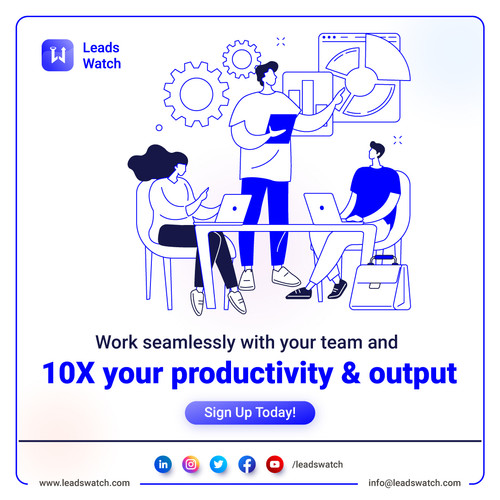 Leads Watch

Work seamlessly with your team and

10X your productivity & output

Sign Up Today!

/leadswatch

www.leadswatch.com

info@leadswatch.com